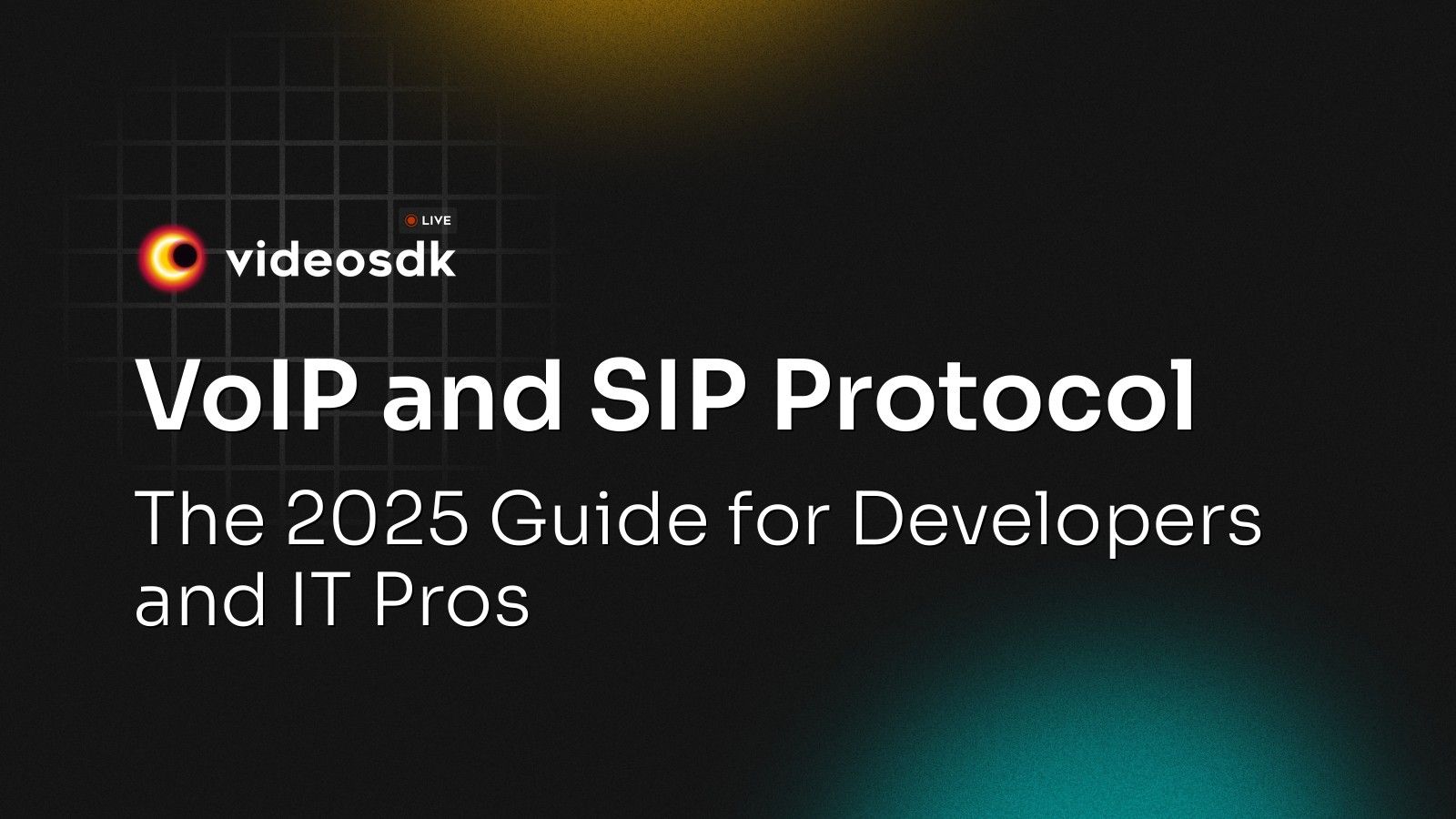 LIVE
videosdk

VoIP and SIP Protocol

The 2025 Guide for Developers and IT Pros